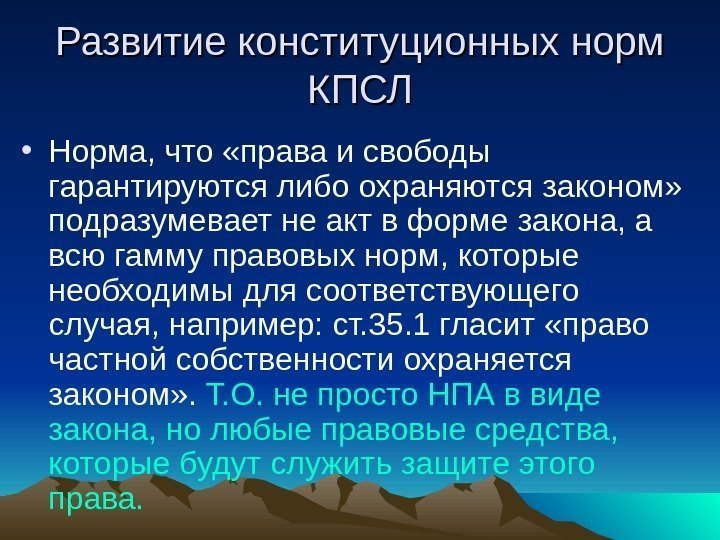 Развитие конституционных норм КПСЛ

• Норма, что «права и свободы гарантируются либо охраняются законом» подразумевает не акт в форме закона, а всю гамму правовых норм, которые необходимы для соответствующего случая, например: ст.35.1 гласит «право частной собственности охраняется законом». Т.О. не просто НПА в виде закона, но любые правовые средства, которые будут служить защите этого права.